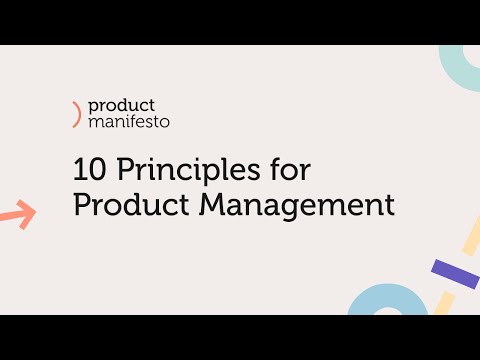 product
manifesto

10 Principles for Product Management